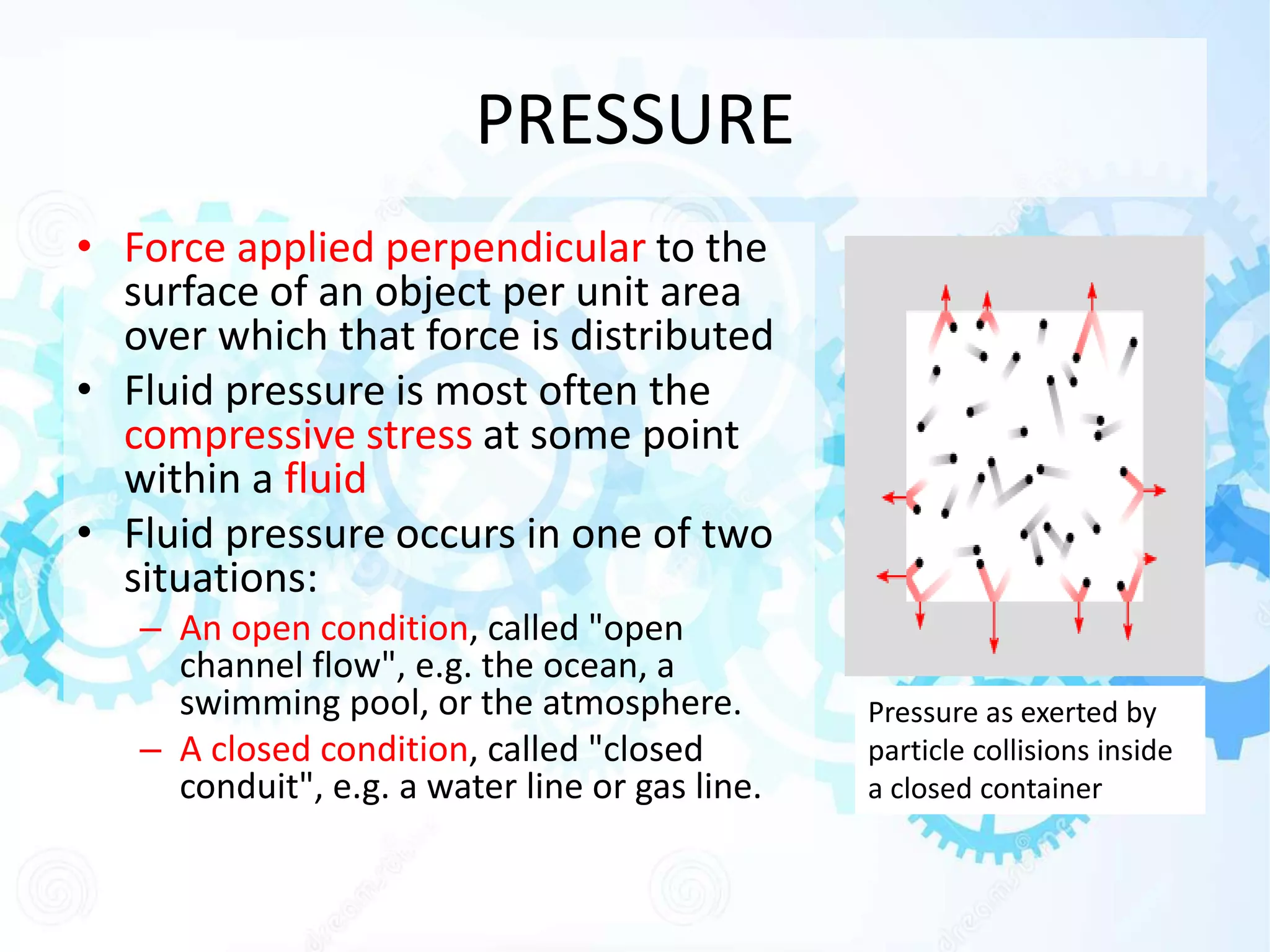 PRESSURE

• Force applied perpendicular to the surface of an object per unit area over which that force is distributed
• Fluid pressure is most often the compressive stress at some point within a fluid
• Fluid pressure occurs in one of two situations:
  – An open condition, called "open channel flow", e.g. the ocean, a swimming pool, or the atmosphere.
  – A closed condition, called "closed conduit", e.g. a water line or gas line.

Pressure as exerted by particle collisions inside a closed container